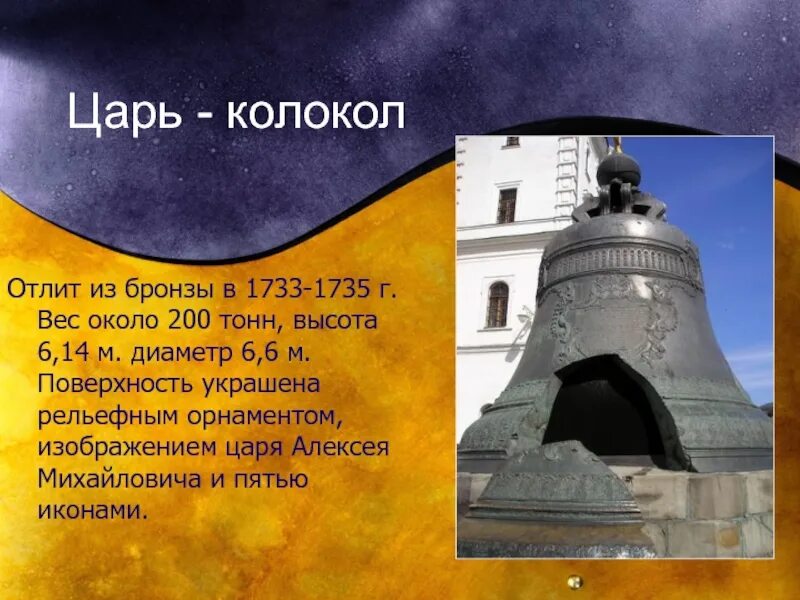 Царь - колокол

Отлит из бронзы в 1733-1735 г. Вес около 200 тонн, высота 6,14 м. диаметр 6,6 м. Поверхность украшена рельефным орнаментом, изображением царя Алексея Михайловича и пятью иконами.